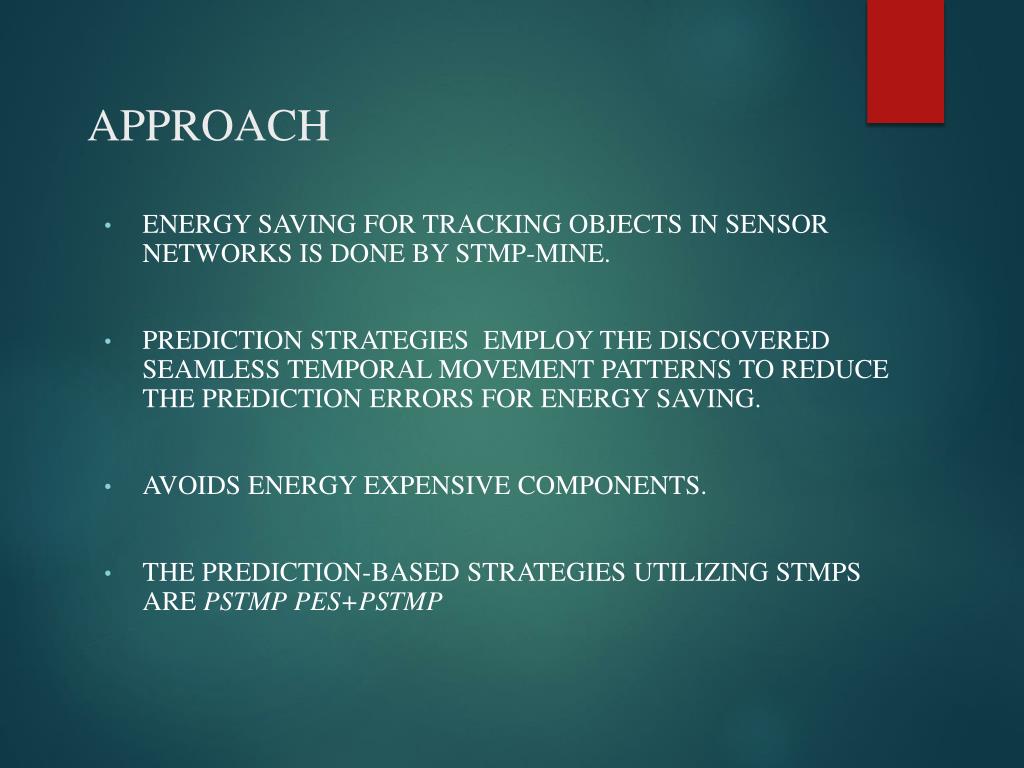 APPROACH

• ENERGY SAVING FOR TRACKING OBJECTS IN SENSOR NETWORKS IS DONE BY STMP-MINE.

• PREDICTION STRATEGIES EMPLOY THE DISCOVERED SEAMLESS TEMPORAL MOVEMENT PATTERNS TO REDUCE THE PREDICTION ERRORS FOR ENERGY SAVING.

• AVOIDS ENERGY EXPENSIVE COMPONENTS.

• THE PREDICTION-BASED STRATEGIES UTILIZING STMPS ARE PSTMP PES+PSTMP